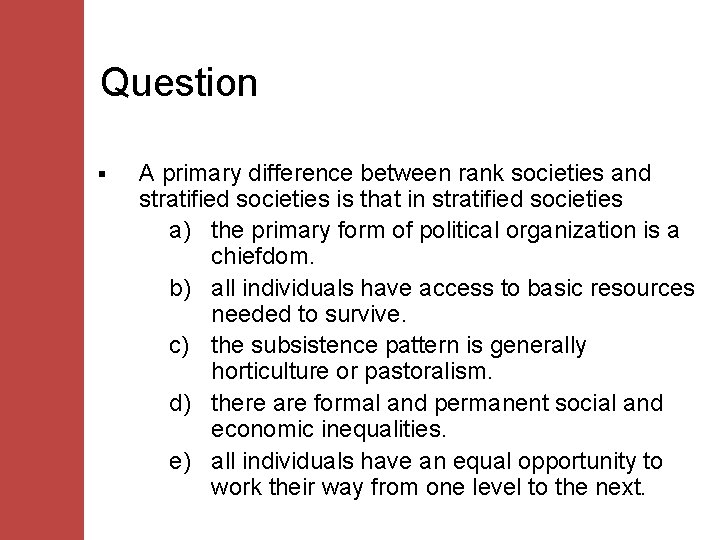 Question

▪ A primary difference between rank societies and stratified societies is that in stratified societies

a) the primary form of political organization is a chiefdom.

b) all individuals have access to basic resources needed to survive.

c) the subsistence pattern is generally horticulture or pastoralism.

d) there are formal and permanent social and economic inequalities.

e) all individuals have an equal opportunity to work their way from one level to the next.